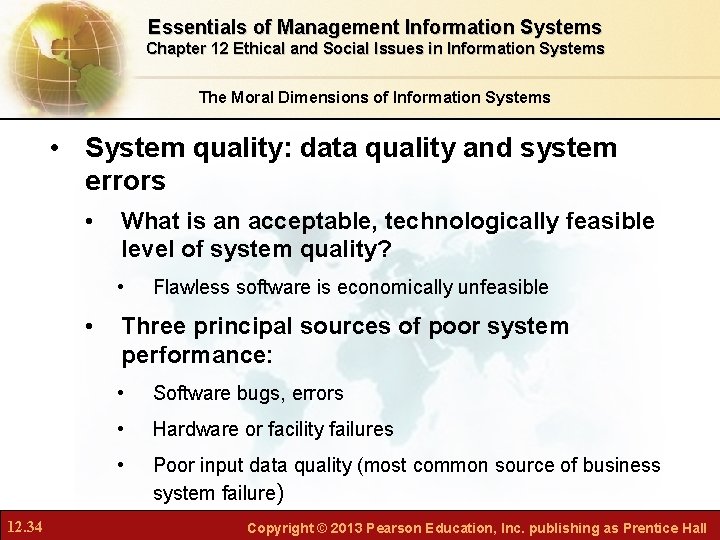 Essentials of Management Information Systems
Chapter 12 Ethical and Social Issues in Information Systems

The Moral Dimensions of Information Systems

• System quality: data quality and system errors

• What is an acceptable, technologically feasible level of system quality?

• Flawless software is economically unfeasible

• Three principal sources of poor system performance:

• Software bugs, errors

• Hardware or facility failures

• Poor input data quality (most common source of business system failure)

12.34

Copyright © 2013 Pearson Education, Inc. publishing as Prentice Hall